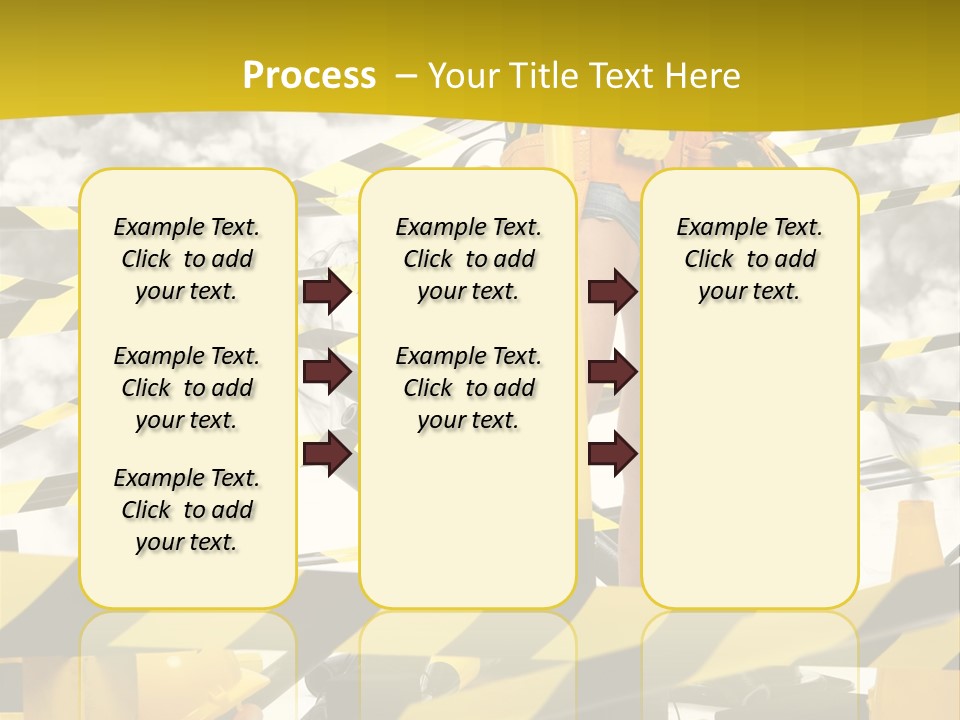 Process – Your Title Text Here

Example Text. Click to add your text.

Example Text. Click to add your text.

Example Text. Click to add your text.

Example Text. Click to add your text.

Example Text. Click to add your text.

Example Text. Click to add your text.